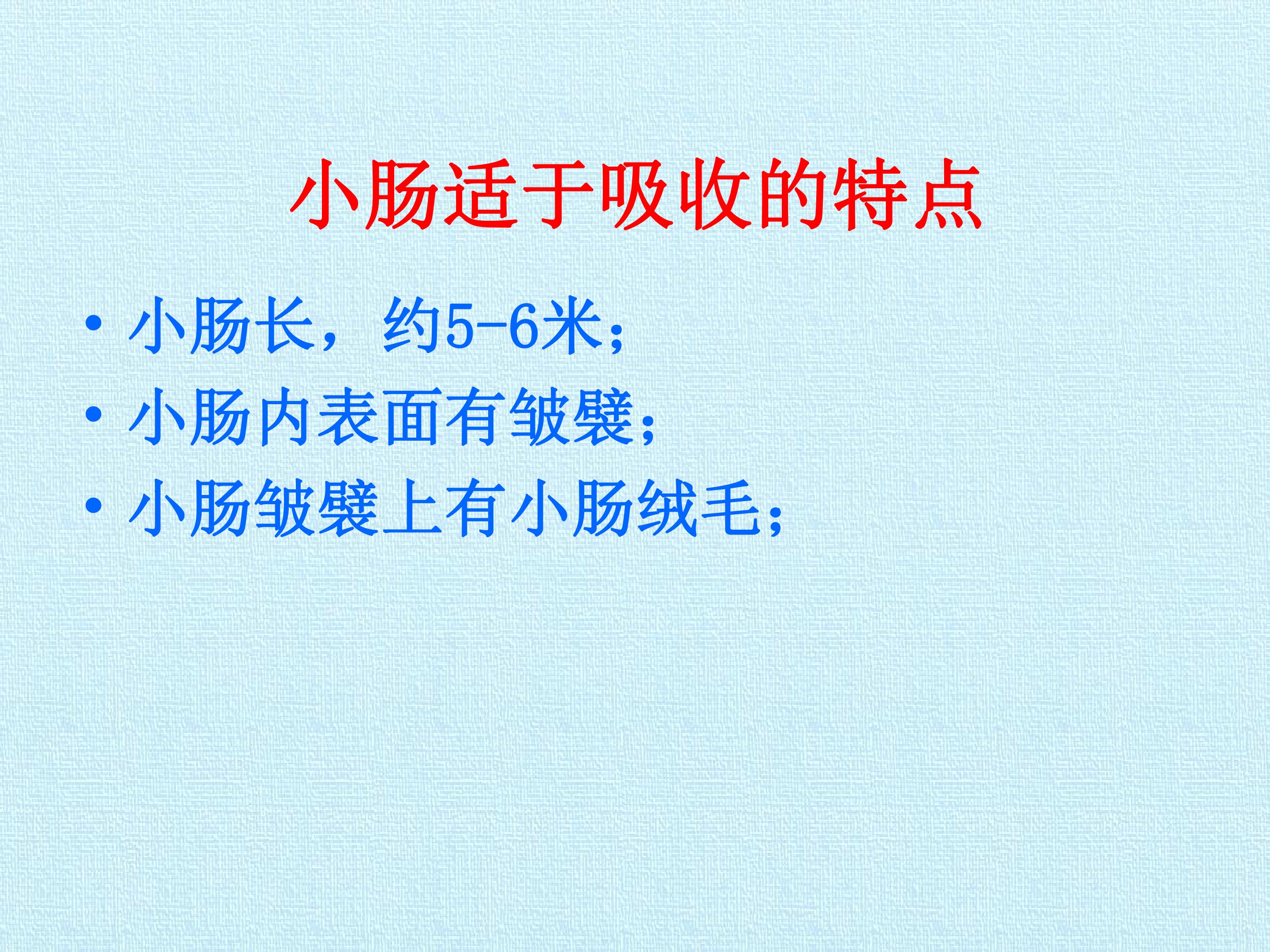 小肠适于吸收的特点

• 小肠长，约5-6米；
• 小肠内表面有皱襞；
• 小肠皱襞上有小肠绒毛；